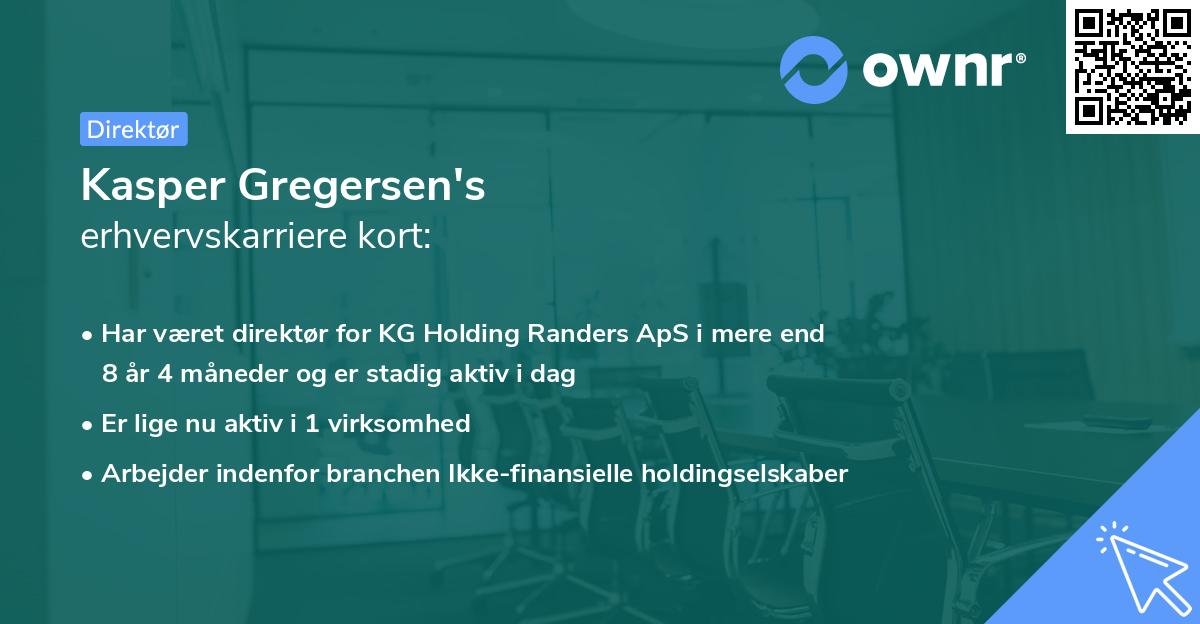 ownr®

Direktør

Kasper Gregersen's
erhvervskarriere kort:

• Har været direktør for KG Holding Randers ApS i mere end 8 år 4 måneder og er stadig aktiv i dag
• Er lige nu aktiv i 1 virksomhed
• Arbejder indenfor branchen Ikke-finansielle holdingselskaber